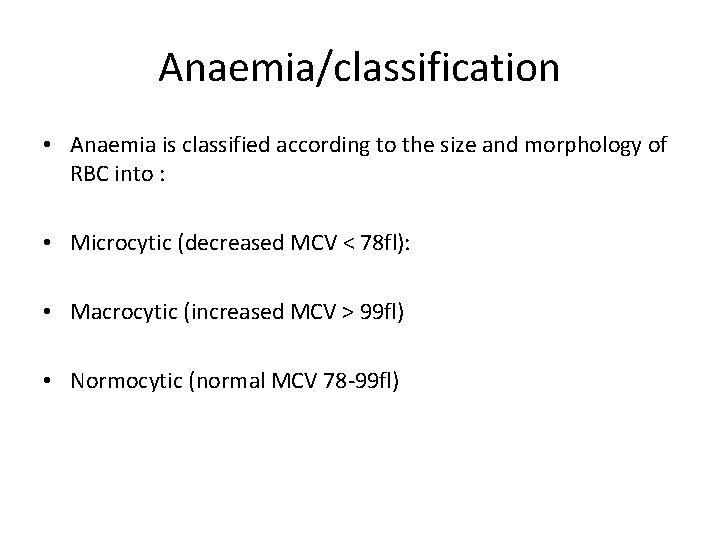 Anaemia/classification

• Anaemia is classified according to the size and morphology of RBC into :

• Microcytic (decreased MCV < 78fl):

• Macrocytic (increased MCV > 99fl)

• Normocytic (normal MCV 78-99fl)